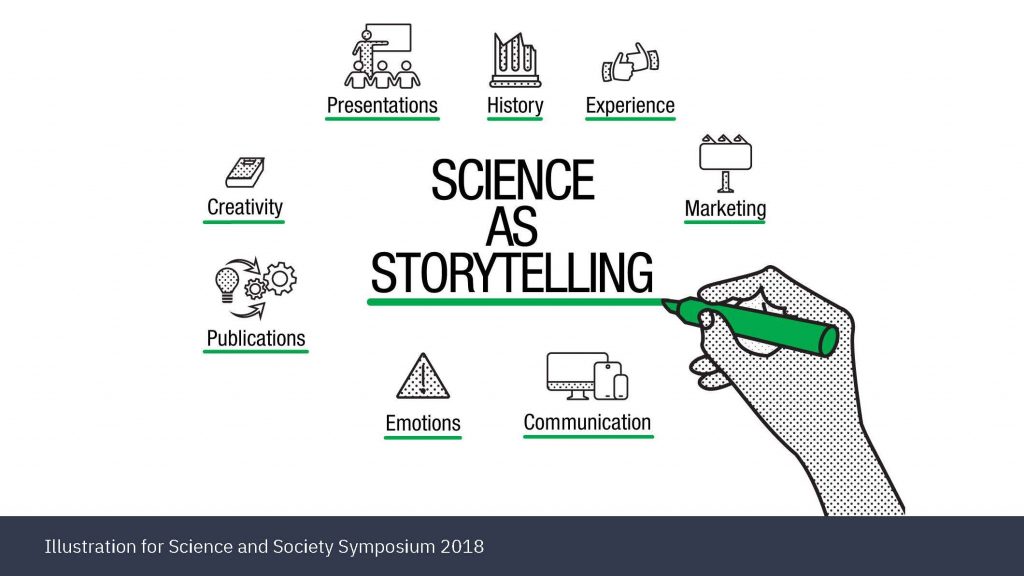 Presentations

History

Experience

Creativity

SCIENCE AS STORYTELLING

Marketing

Publications

Emotions

Communication

Illustration for Science and Society Symposium 2018